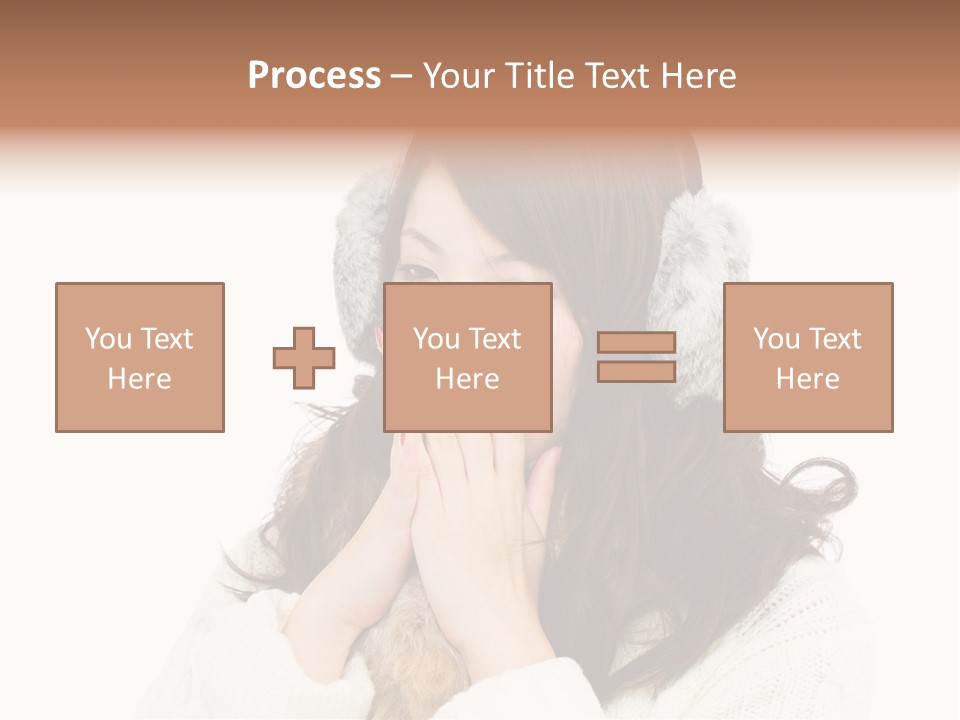 Process – Your Title Text Here

You Text Here

You Text Here

You Text Here